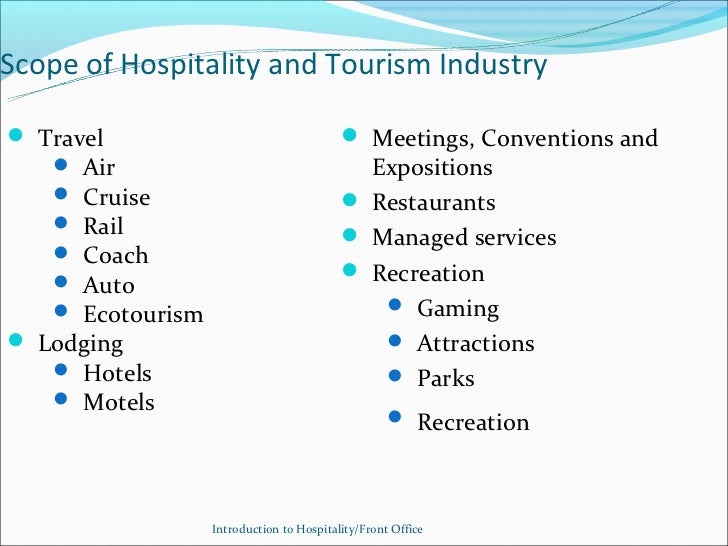 Scope of Hospitality and Tourism Industry

- Travel
  - Air
  - Cruise
  - Rail
  - Coach
  - Auto
  - Ecotourism
- Lodging
  - Hotels
  - Motels

- Meetings, Conventions and Expositions
- Restaurants
- Managed services
- Recreation
  - Gaming
  - Attractions
  - Parks
  - Recreation

Introduction to Hospitality/Front Office